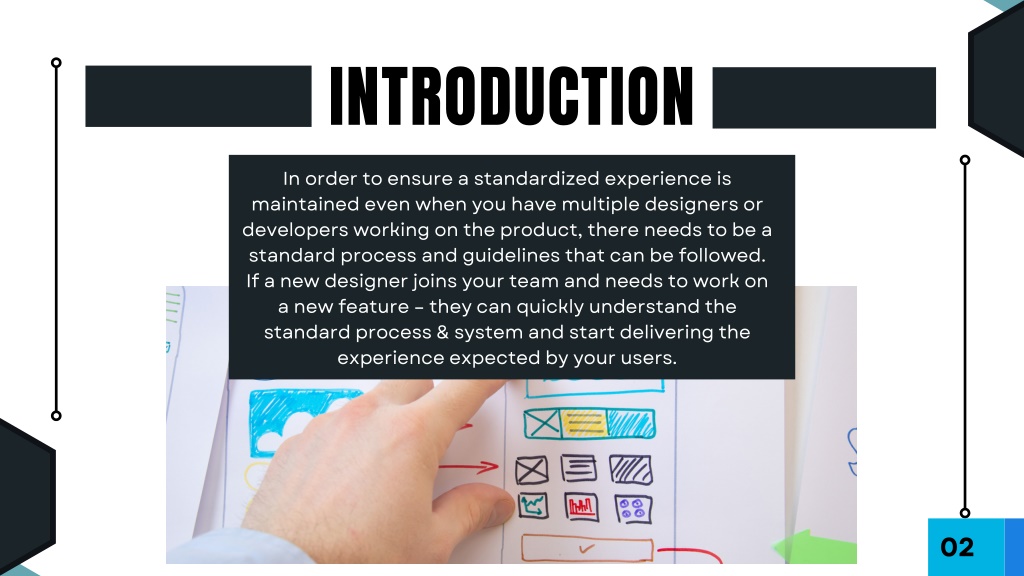 INTRODUCTION

In order to ensure a standardized experience is maintained even when you have multiple designers or developers working on the product, there needs to be a standard process and guidelines that can be followed. If a new designer joins your team and needs to work on a new feature - they can quickly understand the standard process & system and start delivering the experience expected by your users.

02